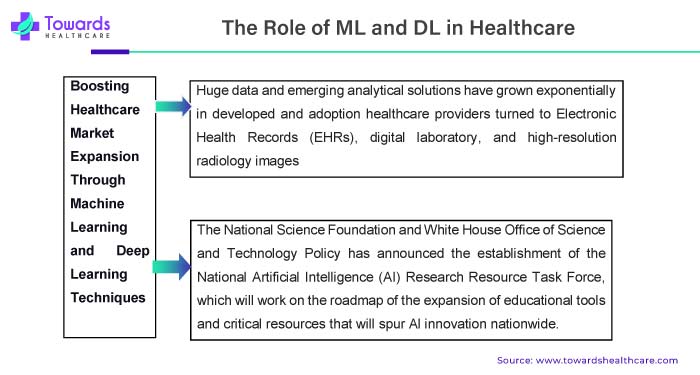 Towards
HEALTHCARE

The Role of ML and DL in Healthcare

Boosting Healthcare Market Expansion Through Machine Learning and Deep Learning Techniques

Huge data and emerging analytical solutions have grown exponentially in developed and adoption healthcare providers turned to Electronic Health Records (EHRs), digital laboratory, and high-resolution radiology images

The National Science Foundation and White House Office of Science and Technology Policy has announced the establishment of the National Artificial Intelligence (AI) Research Resource Task Force, which will work on the roadmap of the expansion of educational tools and critical resources that will spur AI innovation nationwide.

Source: www.towardshealthcare.com